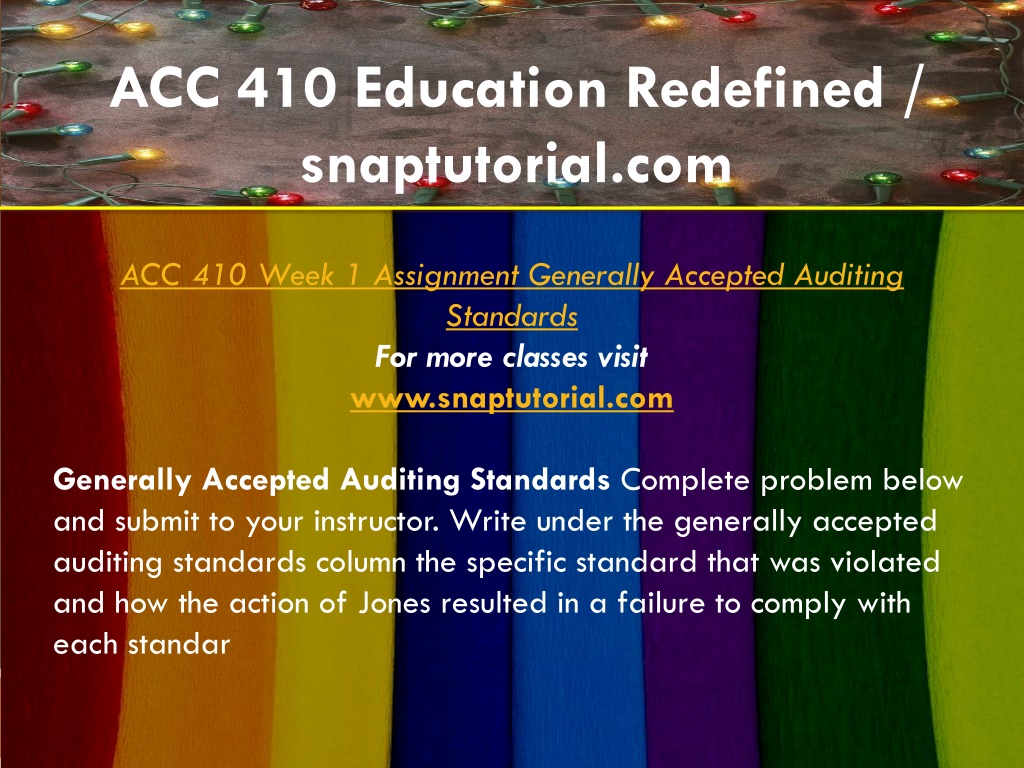 ACC 410 Education Redefined / snaptutorial.com

ACC 410 Week 1 Assignment Generally Accepted Auditing Standards
For more classes visit
www.snaptutorial.com

Generally Accepted Auditing Standards Complete problem below and submit to your instructor. Write under the generally accepted auditing standards column the specific standard that was violated and how the action of Jones resulted in a failure to comply with each standar